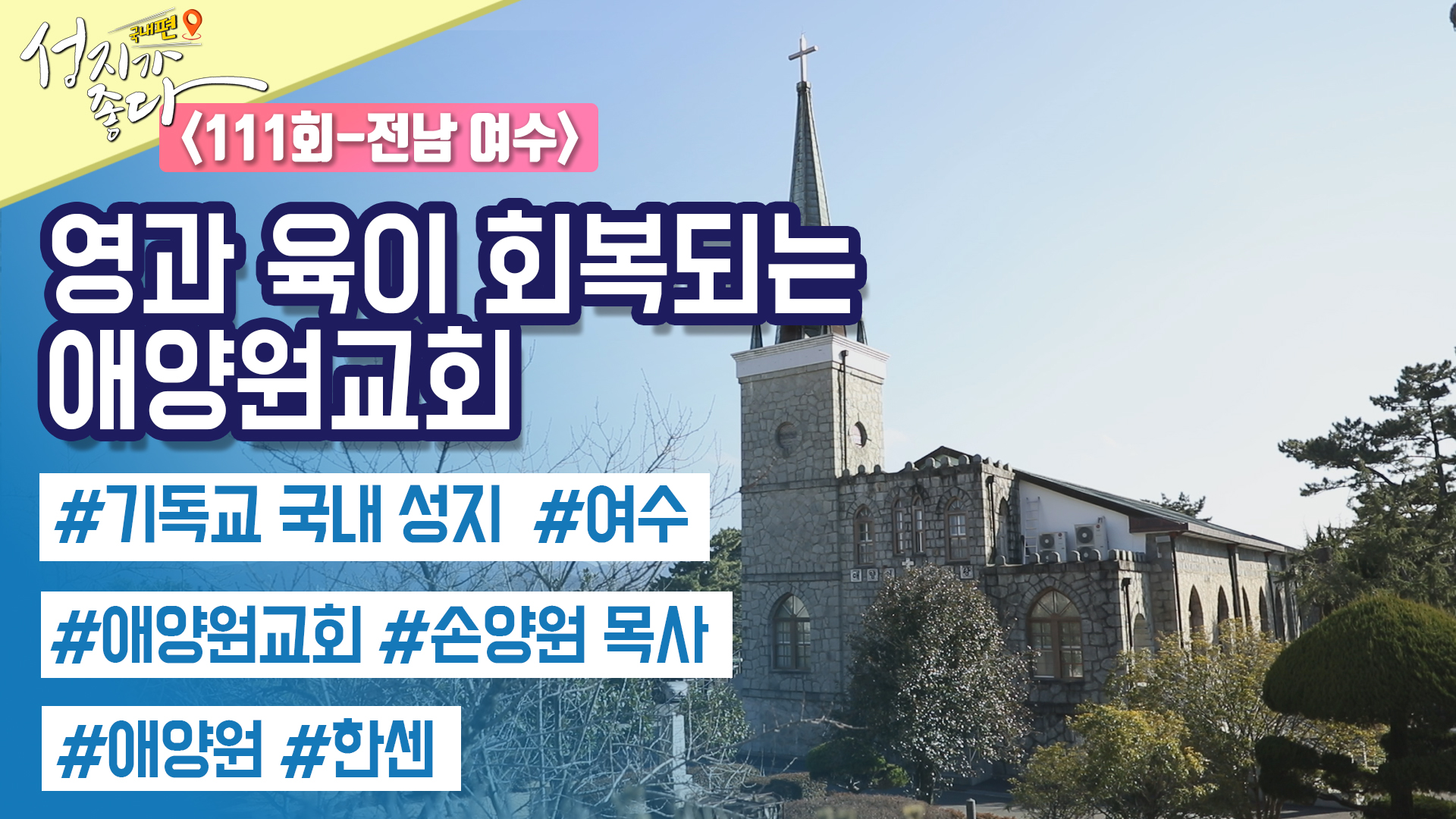 국내편
성지가 좋다

〈111회-전남 여수〉

영과 육이 회복되는 애양원교회

#기독교 국내 성지 #여수

#애양원교회 #손양원 목사

#애양원 #한센